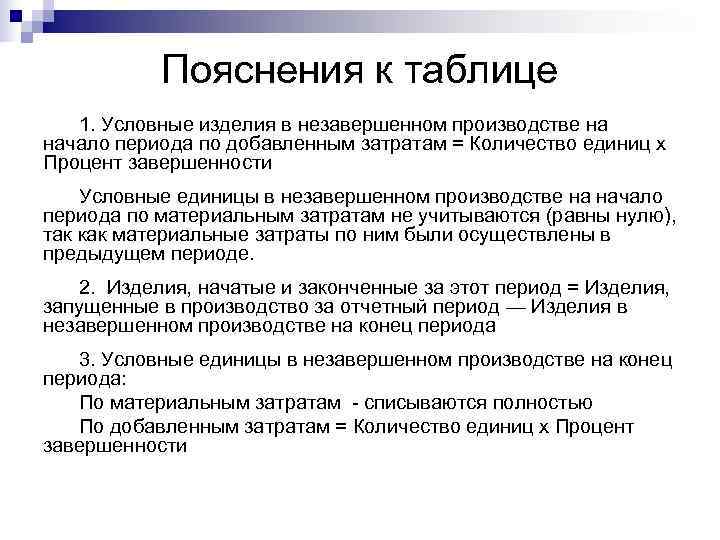 Пояснения к таблице

1. Условные изделия в незавершенном производстве на начало периода по добавленным затратам = Количество единиц х Процент завершенности

Условные единицы в незавершенном производстве на начало периода по материальным затратам не учитываются (равны нулю), так как материальные затраты по ним были осуществлены в предыдущем периоде.

2. Изделия, начатые и законченные за этот период = Изделия, запущенные в производство за отчетный период — Изделия в незавершенном производстве на конец периода

3. Условные единицы в незавершенном производстве на конец периода:

По материальным затратам - списываются полностью

По добавленным затратам = Количество единиц х Процент завершенности